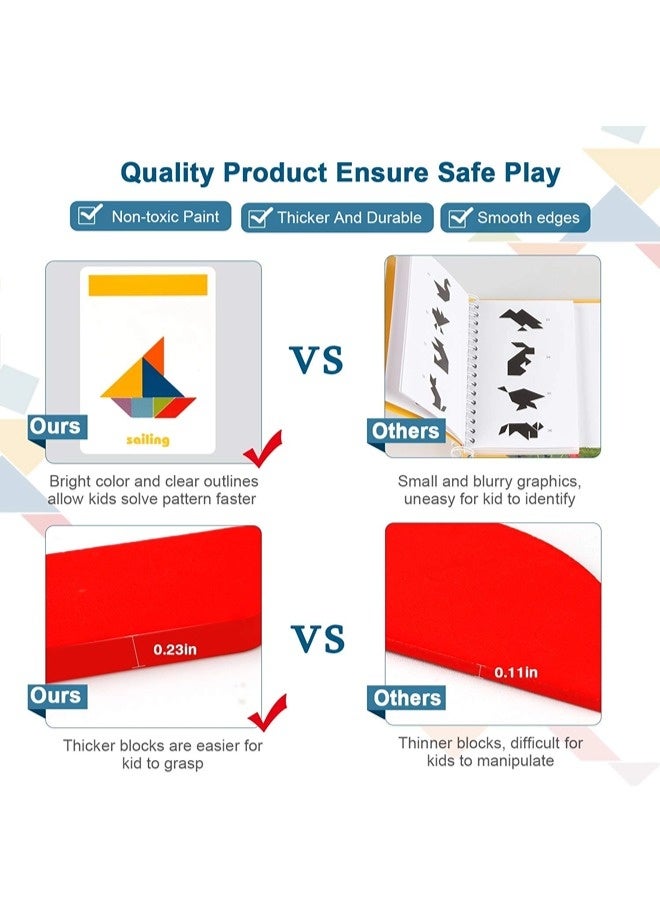 Quality Product Ensure Safe Play

Non-toxic Paint

Thicker And Durable

Smooth edges

sailing

Ours

VS

Others

Bright color and clear outlines allow kids solve pattern faster

Small and blurry graphics, uneasy for kid to identify

0.23in

Ours

VS

0.11in

Others

Thicker blocks are easier for kid to grasp

Thinner blocks, difficult for kids to manipulate